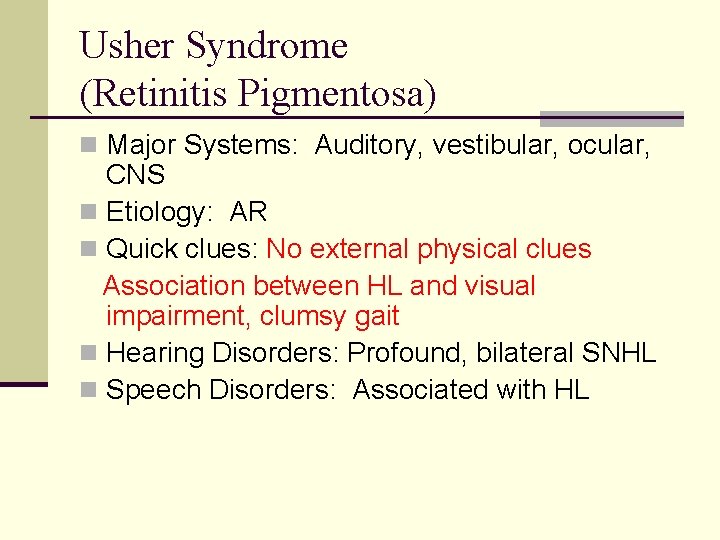 Usher Syndrome (Retinitis Pigmentosa)

Major Systems: Auditory, vestibular, ocular, CNS

Etiology: AR

Quick clues: No external physical clues

Association between HL and visual impairment, clumsy gait

Hearing Disorders: Profound, bilateral SNHL

Speech Disorders: Associated with HL